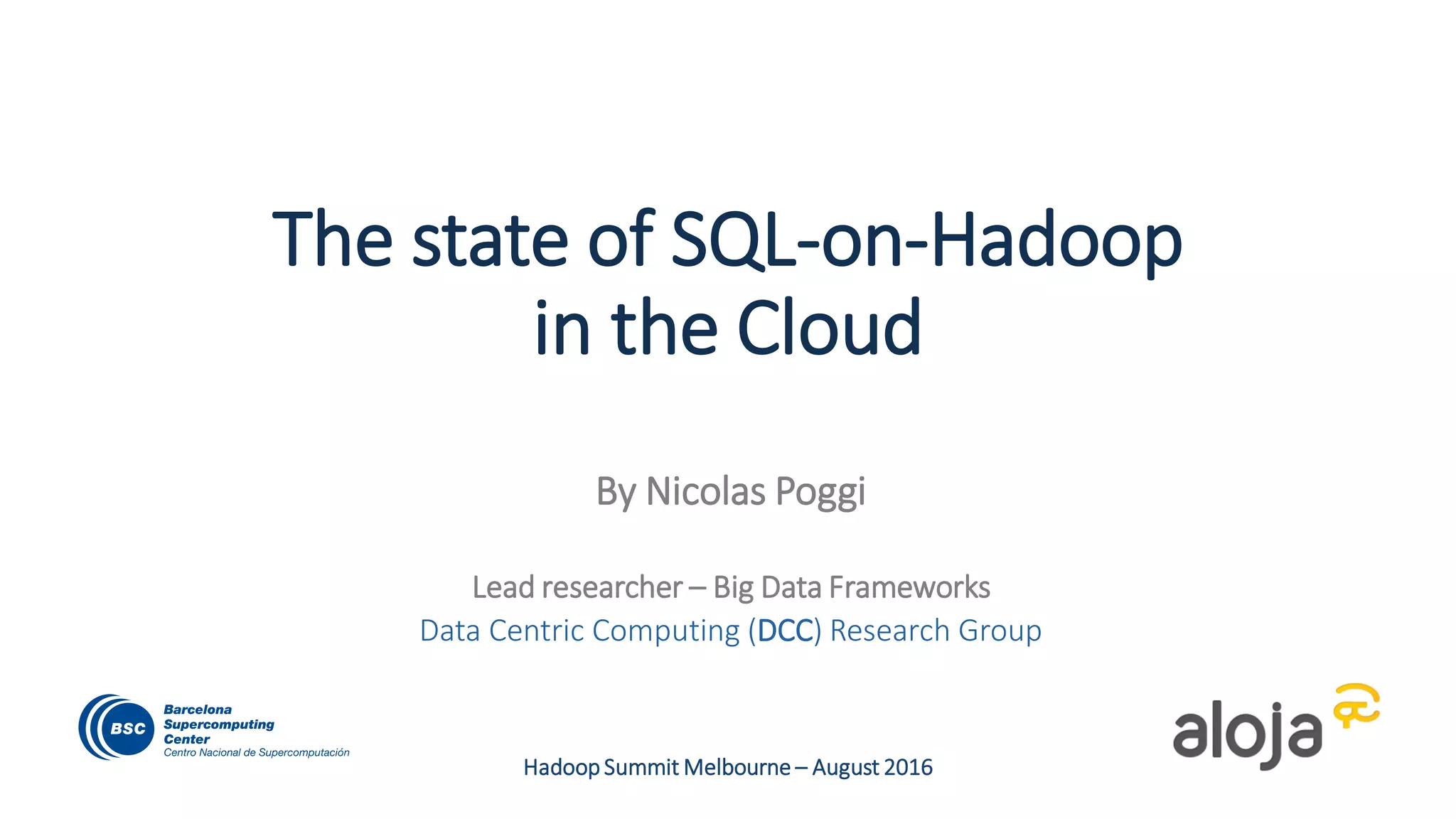 The state of SQL-on-Hadoop in the Cloud

By Nicolas Poggi

Lead researcher – Big Data Frameworks
Data Centric Computing (DCC) Research Group

BSC
Barcelona Supercomputing Center
Centro Nacional de Supercomputación

Hadoop Summit Melbourne – August 2016

aloja